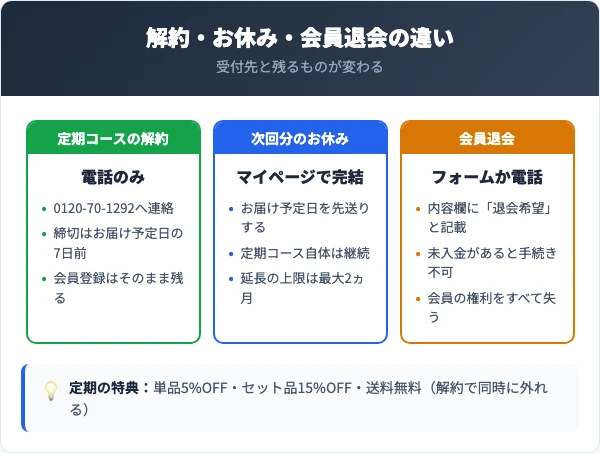 解約・お休み・会員退会の違い

受付先と残るものが変わる

定期コースの解約

電話のみ

- 0120-70-1292へ連絡
- 締切はお届け予定日の7日前
- 会員登録はそのまま残る

次回分のお休み

マイページで完結

- お届け予定日を先送りする
- 定期コース自体は継続
- 延長の上限は最大2ヵ月

会員退会

フォームか電話

- 内容欄に「退会希望」と記載
- 未入金があると手続き不可
- 会員の権利をすべて失う

定期の特典：単品5%OFF・セット品15%OFF・送料無料（解約で同時に外れる）